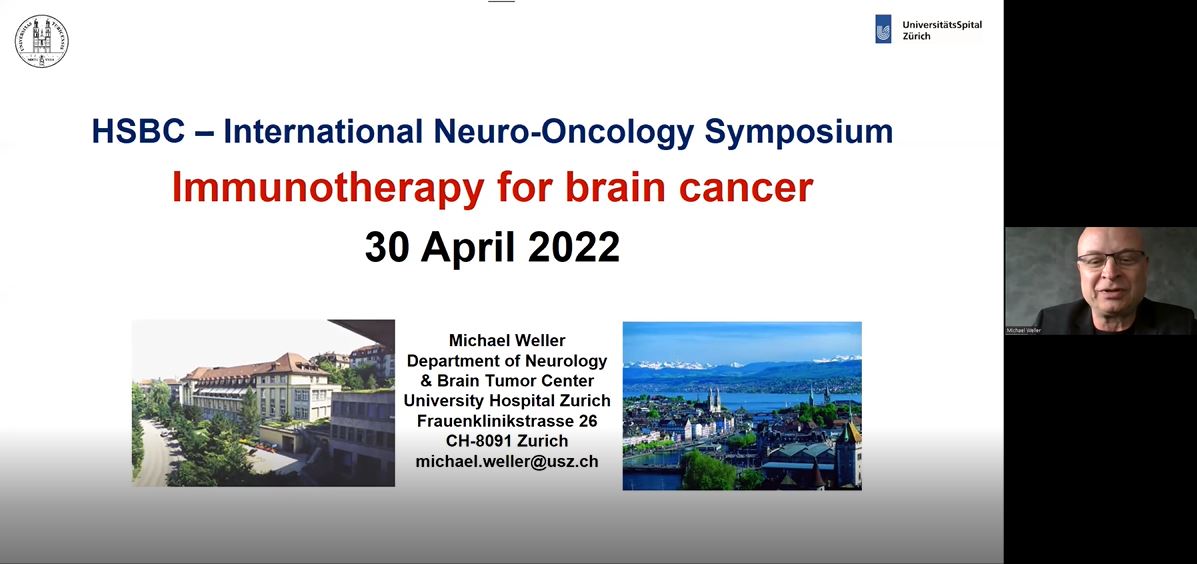 UniversitätsSpital Zürich

HSBC – International Neuro-Oncology Symposium

Immunotherapy for brain cancer

30 April 2022

Michael Weller
Department of Neurology
& Brain Tumor Center
University Hospital Zurich
Frauenklinikstrasse 26
CH-8091 Zurich
michael.weller@usz.ch

Michael Weller